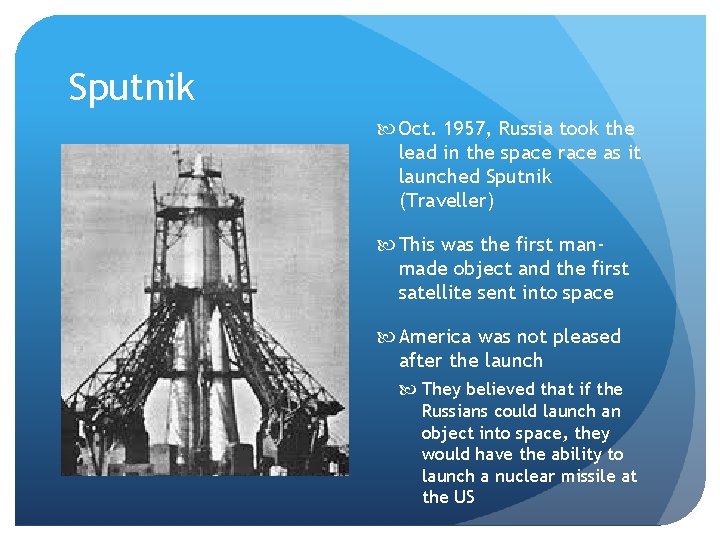 Sputnik

Oct. 1957, Russia took the lead in the space race as it launched Sputnik (Traveller)

This was the first man-made object and the first satellite sent into space

America was not pleased after the launch

They believed that if the Russians could launch an object into space, they would have the ability to launch a nuclear missile at the US